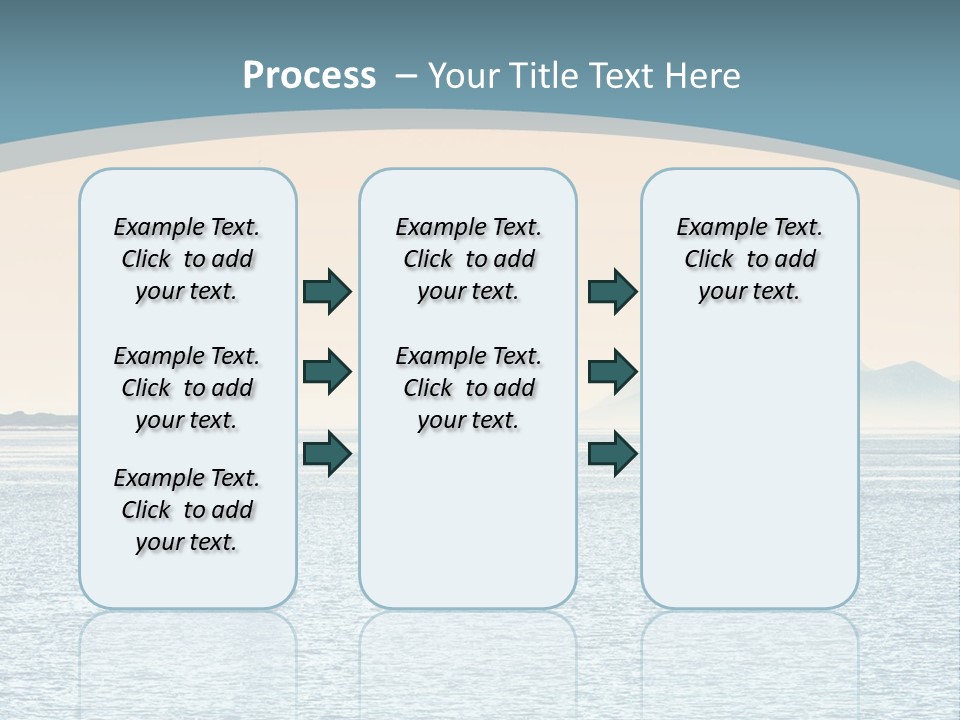 Process – Your Title Text Here

Example Text. Click to add your text.

Example Text. Click to add your text.

Example Text. Click to add your text.

Example Text. Click to add your text.

Example Text. Click to add your text.

Example Text. Click to add your text.